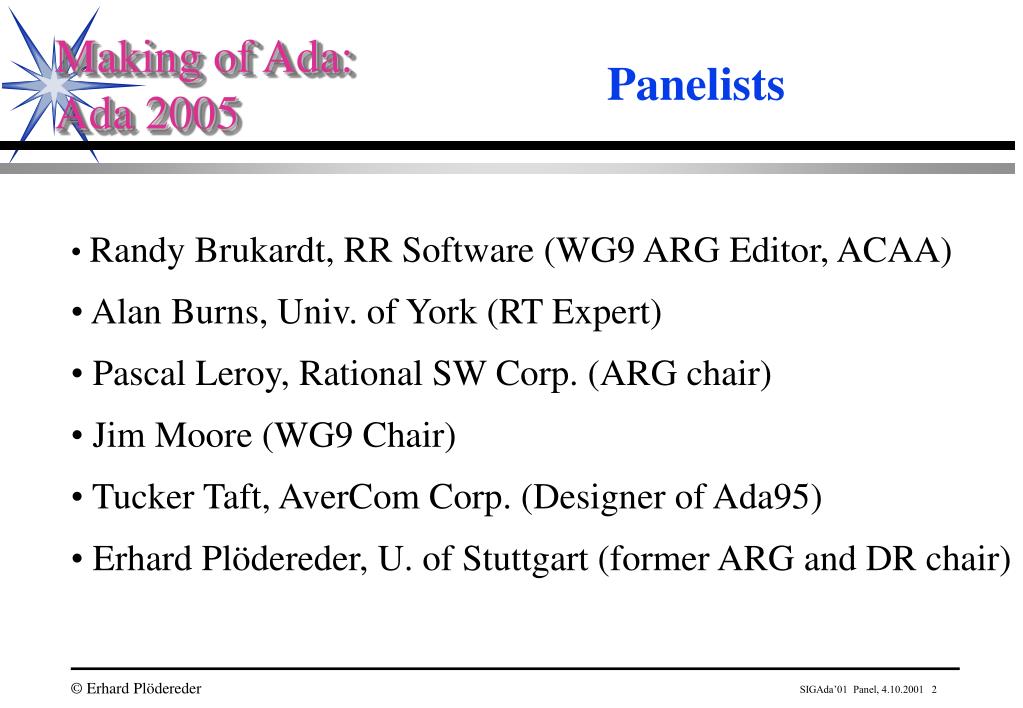 Making of Ada: Ada 2005

Panelists

• Randy Brukardt, RR Software (WG9 ARG Editor, ACAA)

• Alan Burns, Univ. of York (RT Expert)

• Pascal Leroy, Rational SW Corp. (ARG chair)

• Jim Moore (WG9 Chair)

• Tucker Taft, AverCom Corp. (Designer of Ada95)

• Erhard Plödereder, U. of Stuttgart (former ARG and DR chair)

© Erhard Plödereder

SIGAda'01 Panel, 4.10.2001 2